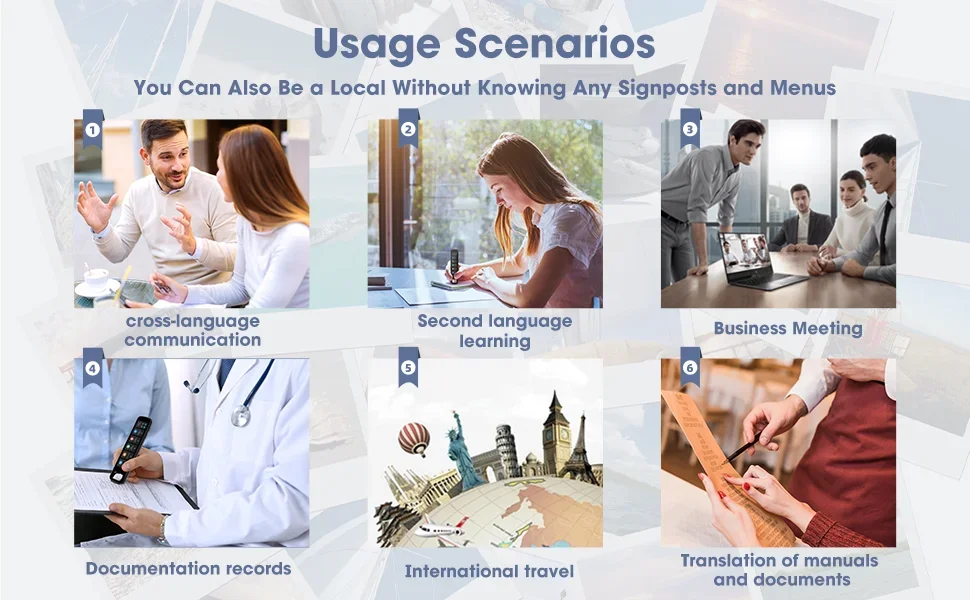 Usage Scenarios

You Can Also Be a Local Without Knowing Any Signposts and Menus

1

cross-language communication

2

Second language learning

3

Business Meeting

4

Documentation records

5

International travel

6

Translation of manuals and documents